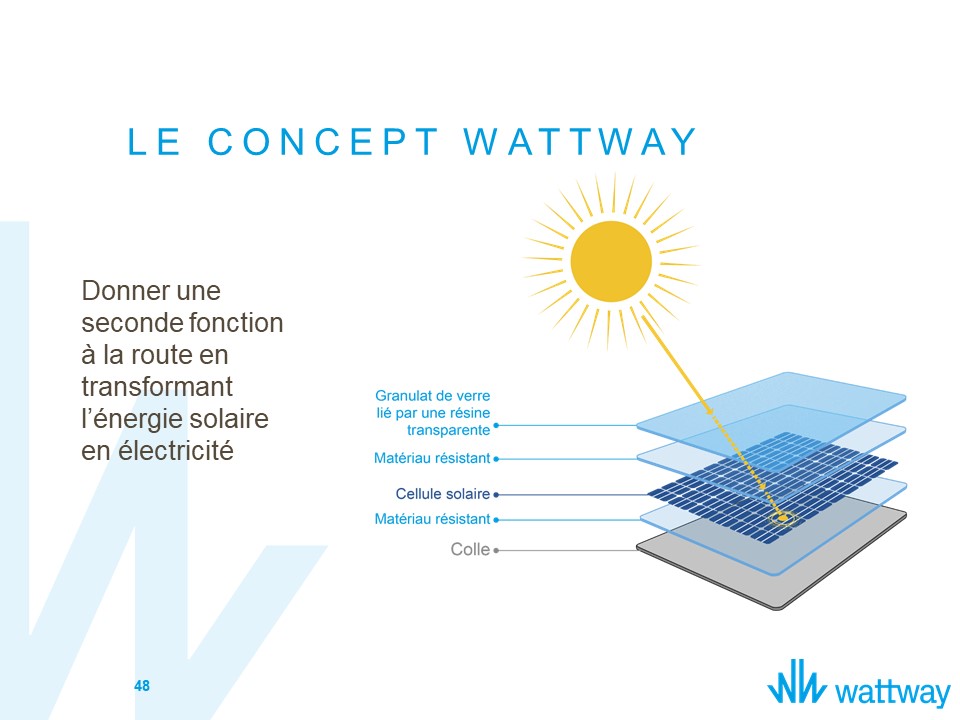 LE CONCEPT WATTWAY

Donner une seconde fonction à la route en transformant l'énergie solaire en électricité

Granulat de verre lié par une résine transparente

Matériau résistant

Cellule solaire

Matériau résistant

Colle

48

wattway